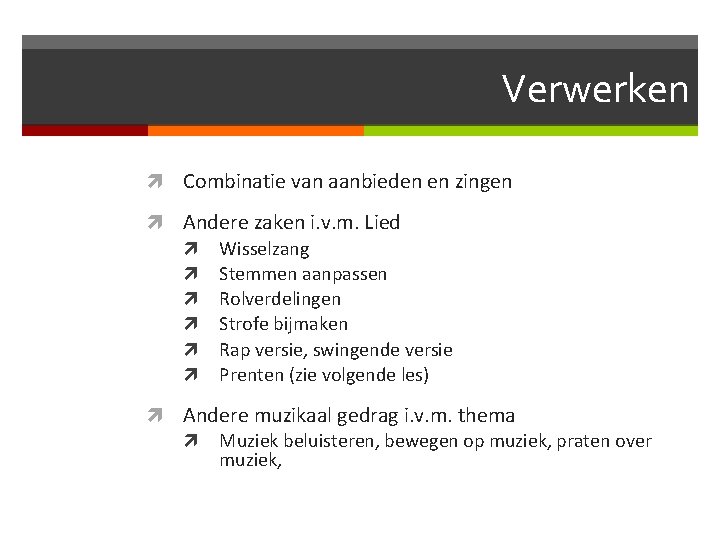 Verwerken

Combinatie van aanbieden en zingen

Andere zaken i.v.m. Lied
Wisselzang
Stemmen aanpassen
Rolverdelingen
Strofe bijmaken
Rap versie, swingende versie
Prenten (zie volgende les)

Andere muzikaal gedrag i.v.m. thema
Muziek beluisteren, bewegen op muziek, praten over muziek,